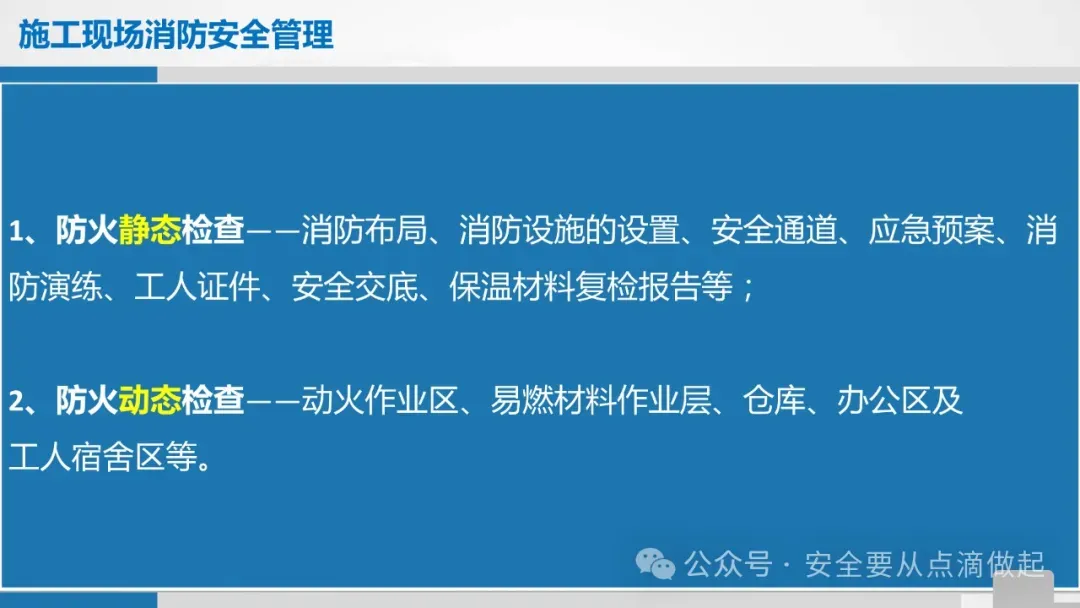 施工现场消防安全管理

1、防火静态检查——消防布局、消防设施的设置、安全通道、应急预案、消防演练、工人证件、安全交底、保温材料复检报告等；

2、防火动态检查——动火作业区、易燃材料作业层、仓库、办公区及工人宿舍区等。

公众号 · 安全要从点滴做起